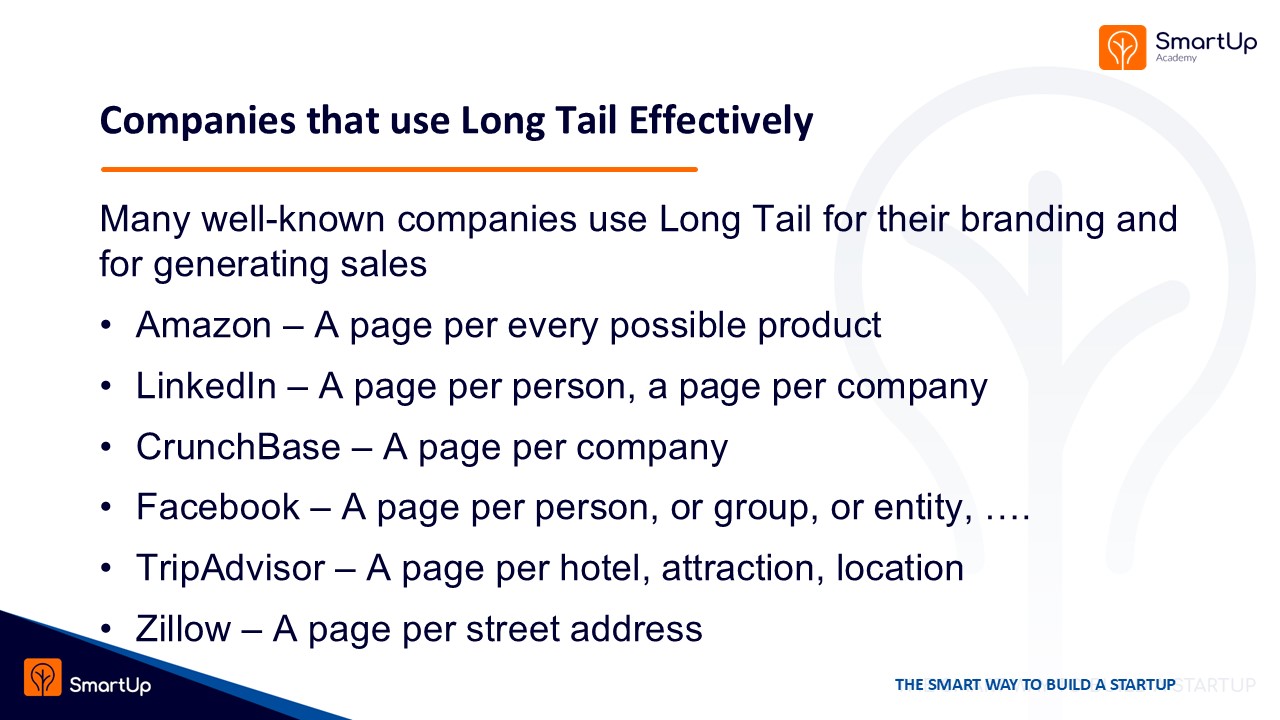 SmartUp
Academy

Companies that use Long Tail Effectively

Many well-known companies use Long Tail for their branding and for generating sales

• Amazon – A page per every possible product
• LinkedIn – A page per person, a page per company
• CrunchBase – A page per company
• Facebook – A page per person, or group, or entity, ….
• TripAdvisor – A page per hotel, attraction, location
• Zillow – A page per street address

SmartUp

THE SMART WAY TO BUILD A STARTUP